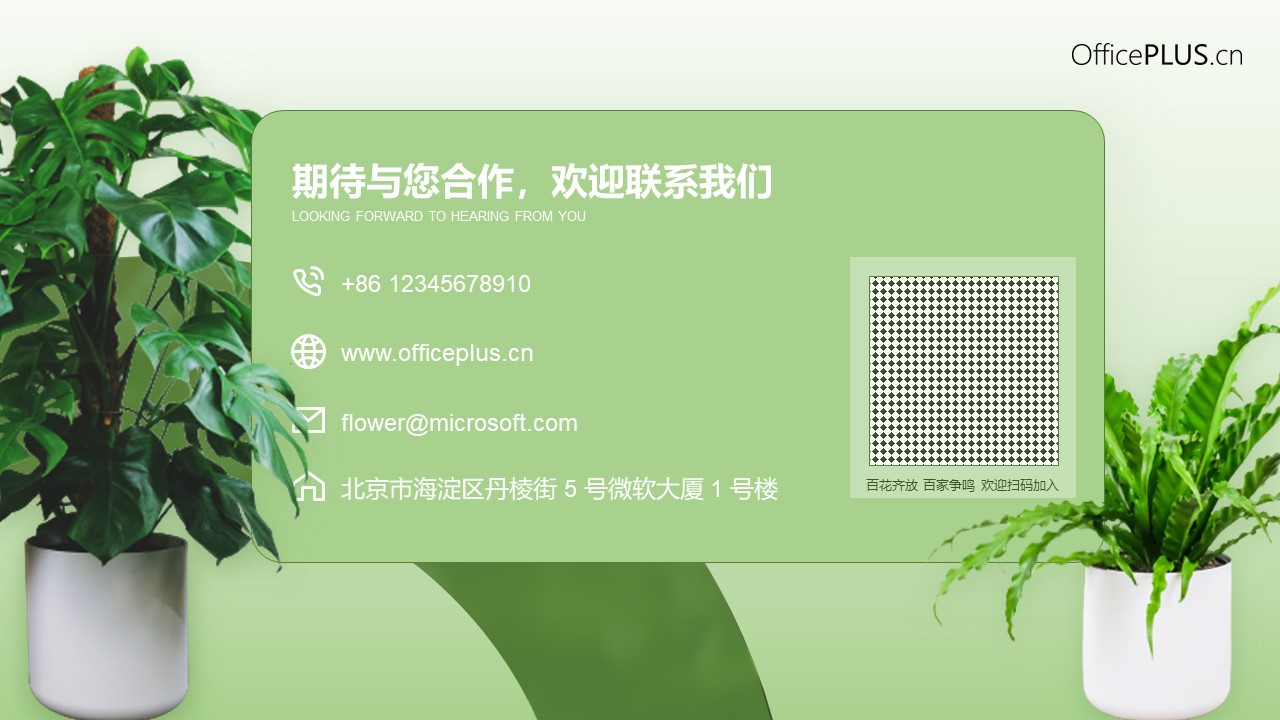 OfficePLUS.cn

期待与您合作，欢迎联系我们
LOOKING FORWARD TO HEARING FROM YOU

+86 12345678910

www.officeplus.cn

flower@microsoft.com

北京市海淀区丹棱街 5 号微软大厦 1 号楼

百花齐放 百家争鸣 欢迎扫码加入